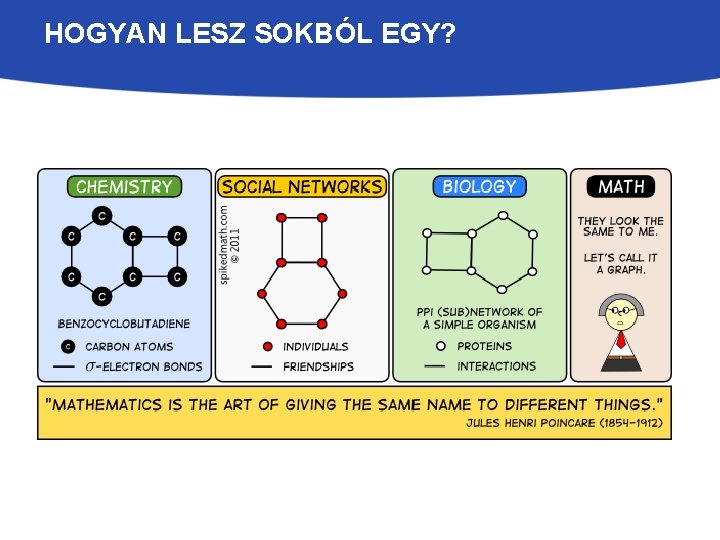 HOGYAN LESZ SOKBÓL EGY?

CHEMISTRY

C C C C C C C C

BENZOCYCLOBUTADIENE

C CARBON ATOMS

$\sigma$-ELECTRON BONDS

SOCIAL NETWORKS

spikedmath.com © 2011

INDIVIDUALS

FRIENDSHIPS

BIOLOGY

PPI (SUB)NETWORK OF A SIMPLE ORGANISM

PROTEINS

INTERACTIONS

MATH

THEY LOOK THE SAME TO ME.

LET'S CALL IT A GRAPH.

"MATHEMATICS IS THE ART OF GIVING THE SAME NAME TO DIFFERENT THINGS."

JULES HENRI POINCARE (1854-1912)